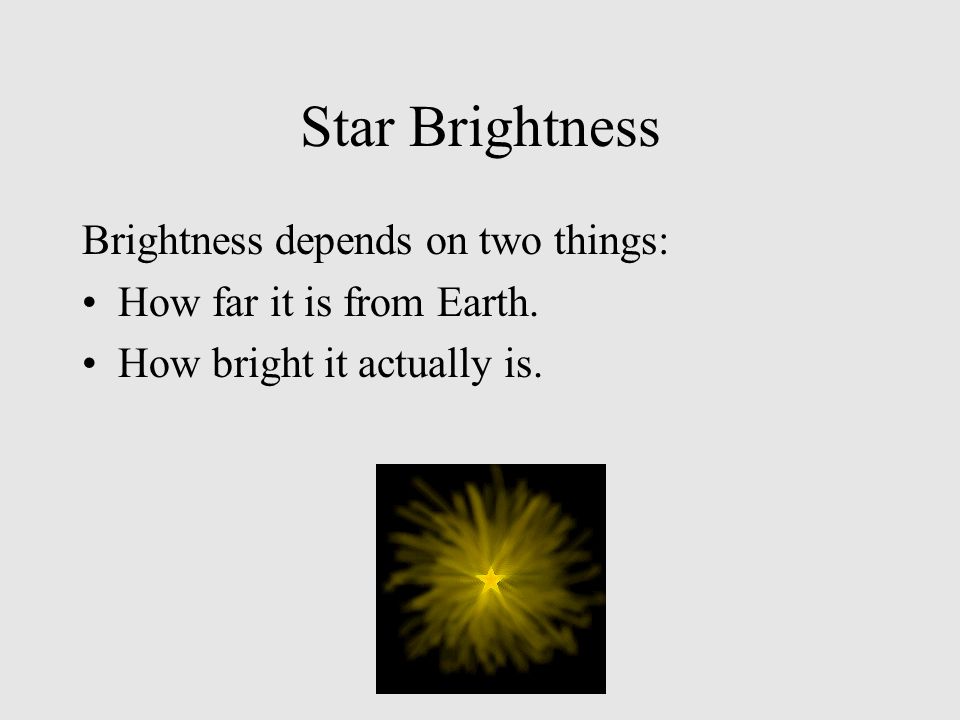 Star Brightness

Brightness depends on two things:

• How far it is from Earth.
• How bright it actually is.